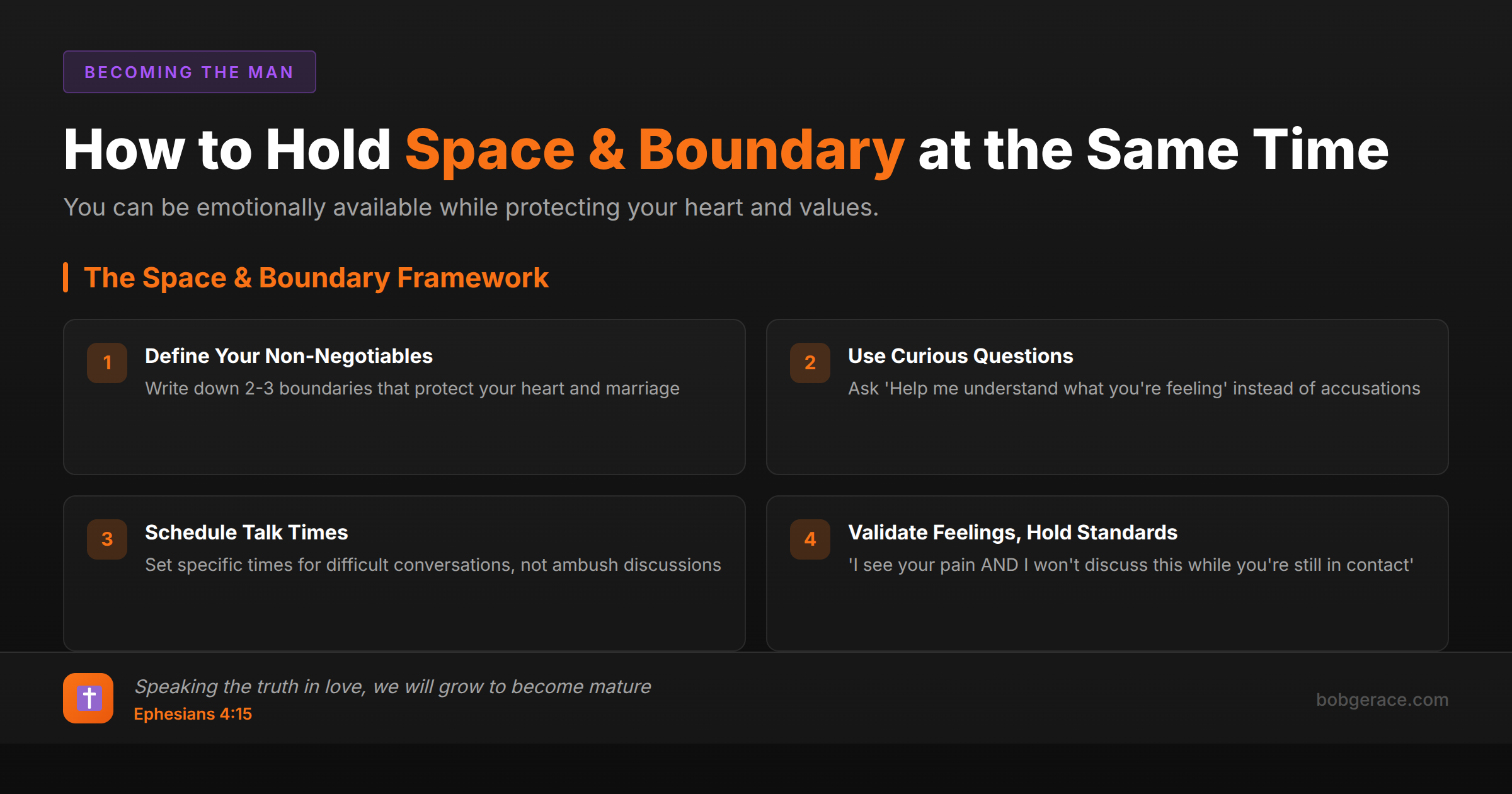 BECOMING THE MAN

How to Hold Space & Boundary at the Same Time

You can be emotionally available while protecting your heart and values.

The Space & Boundary Framework

1 Define Your Non-Negotiables
Write down 2-3 boundaries that protect your heart and marriage

2 Use Curious Questions
Ask 'Help me understand what you're feeling' instead of accusations

3 Schedule Talk Times
Set specific times for difficult conversations, not ambush discussions

4 Validate Feelings, Hold Standards
'I see your pain AND I won't discuss this while you're still in contact'

Speaking the truth in love, we will grow to become mature
Ephesians 4:15

bobgerace.com